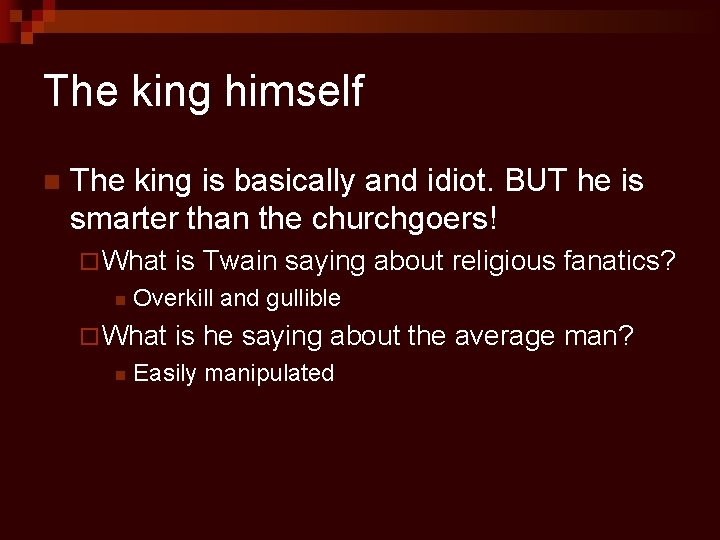 The king himself

The king is basically and idiot. BUT he is smarter than the churchgoers!

What is Twain saying about religious fanatics?

Overkill and gullible

What is he saying about the average man?

Easily manipulated